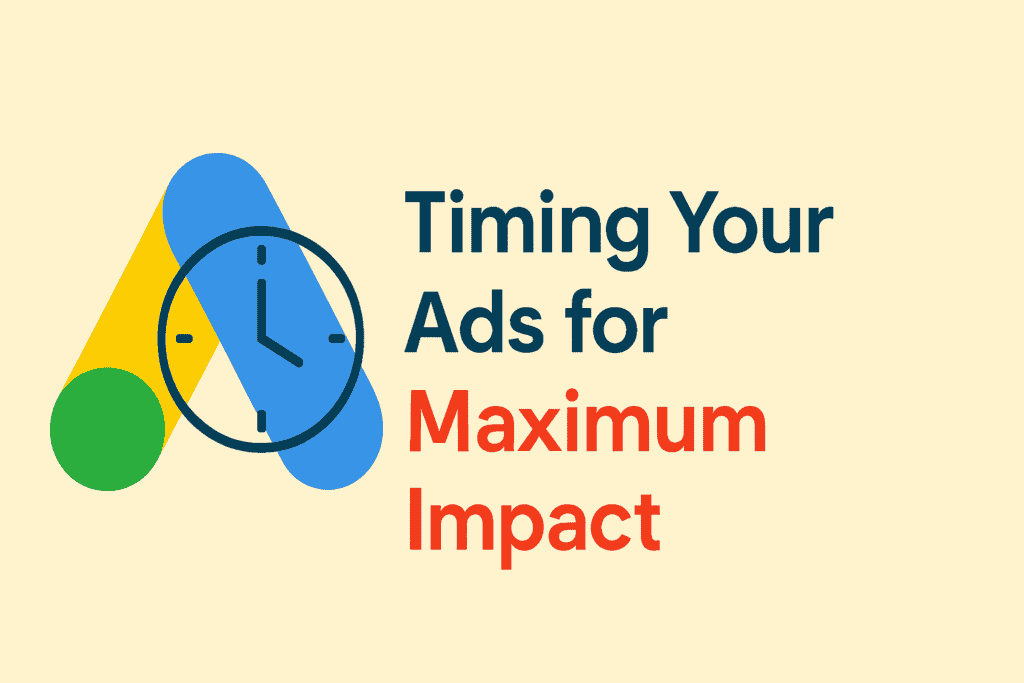 Timing Your Ads for Maximum Impact